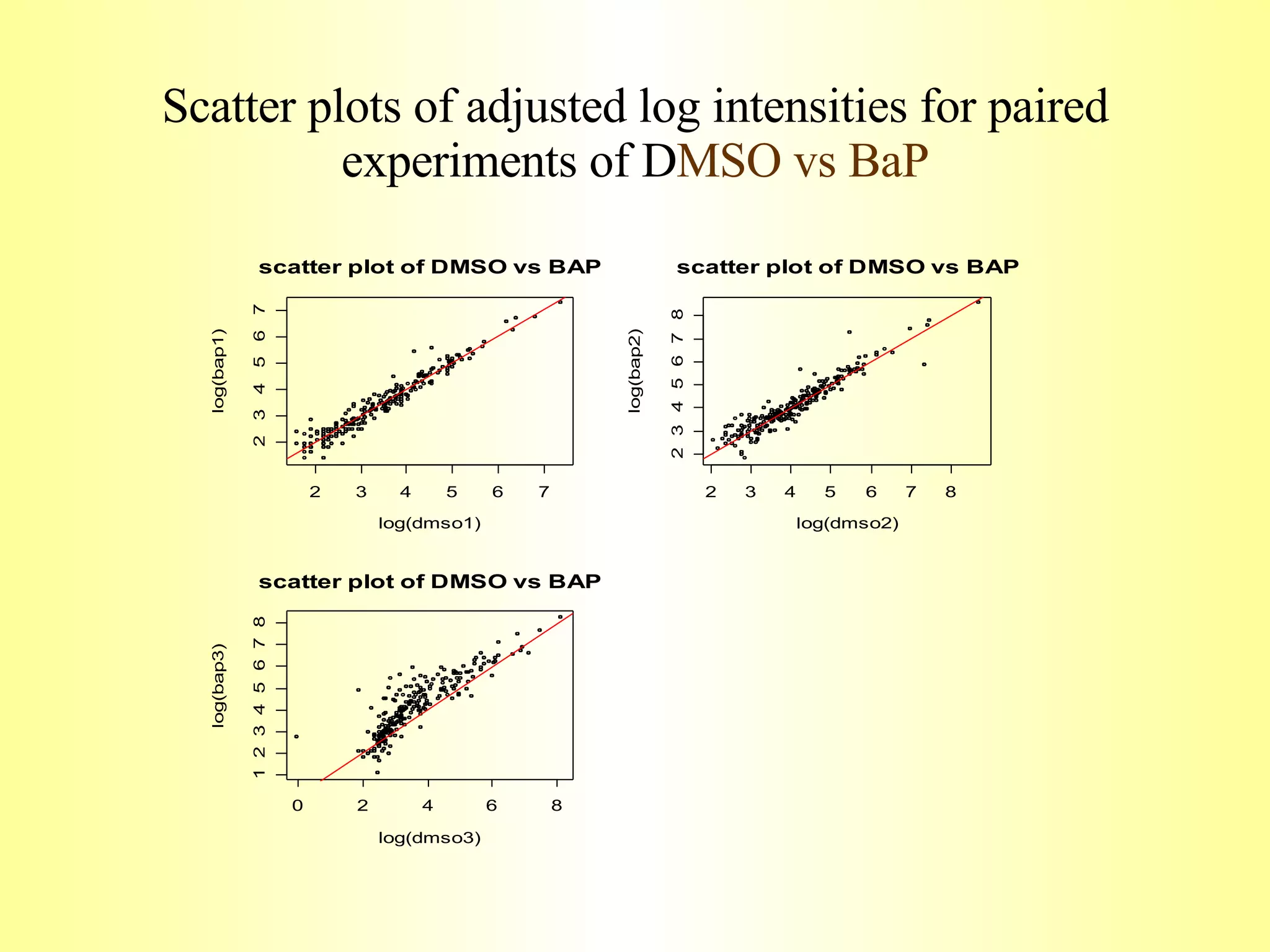 Scatter plots of adjusted log intensities for paired experiments of DMSO vs BaP

scatter plot of DMSO vs BAP

log(bap1)

2 3 4 5 6 7

2 3 4 5 6 7

log(dmso1)

scatter plot of DMSO vs BAP

log(bap2)

2 3 4 5 6 7 8

2 3 4 5 6 7 8

log(dmso2)

scatter plot of DMSO vs BAP

log(bap3)

1 2 3 4 5 6 7 8

0 2 4 6 8

log(dmso3)